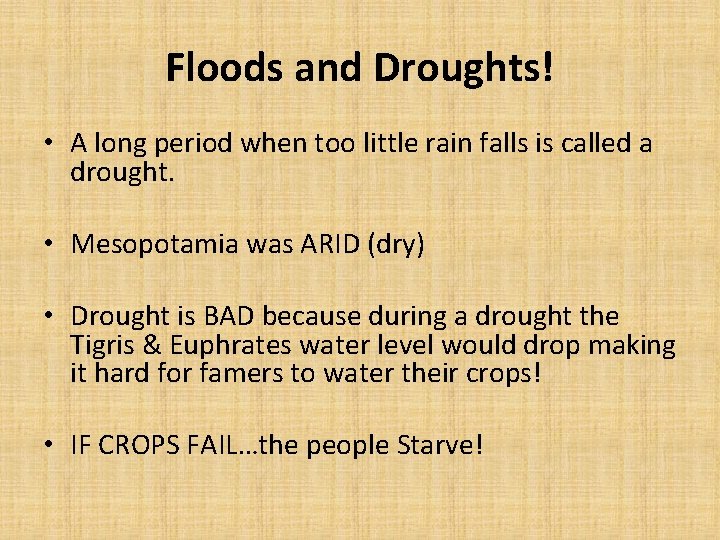 Floods and Droughts!

• A long period when too little rain falls is called a drought.

• Mesopotamia was ARID (dry)

• Drought is BAD because during a drought the Tigris & Euphrates water level would drop making it hard for famers to water their crops!

• IF CROPS FAIL...the people Starve!